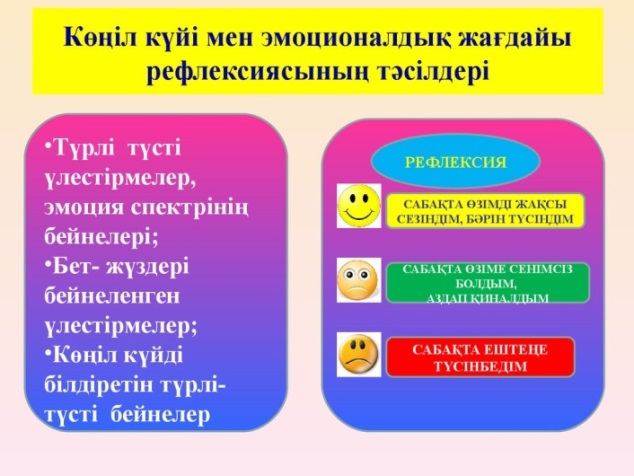 Көңіл күйі мен эмоционалдық жағдайы рефлексиясының тәсілдері

•Түрлі түсті үлестірмелер, эмоция спектрінің бейнелері;
•Бет- жүздері бейнеленген үлестірмелер;
•Көңіл күйді білдіретін түрлі-түсті бейнелер

РЕФЛЕКСИЯ

САБАҚТА ӨЗІМДІ ЖАҚСЫ СЕЗІНДІМ, БӘРІН ТҮСІНДІМ

САБАҚТА ӨЗІМЕ СЕНІМСІЗ БОЛДЫМ, АЗДАП ҚИНАЛДЫМ

САБАҚТА ЕШТЕҢЕ ТҮСІНБЕДІМ